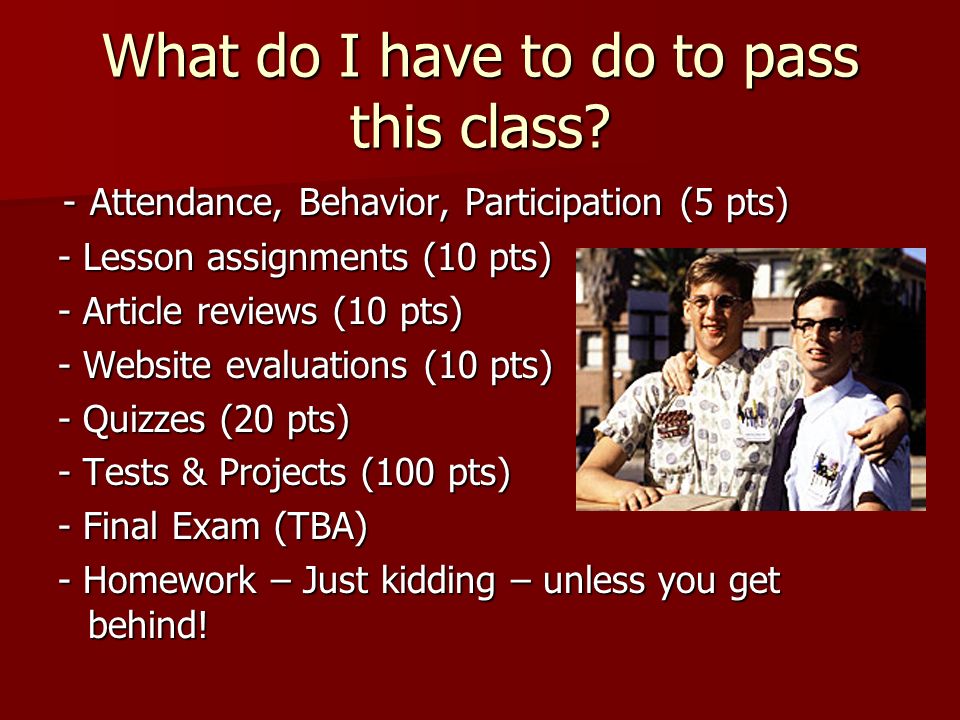 What do I have to do to pass this class?

- Attendance, Behavior, Participation (5 pts)
- Lesson assignments (10 pts)
- Article reviews (10 pts)
- Website evaluations (10 pts)
- Quizzes (20 pts)
- Tests & Projects (100 pts)
- Final Exam (TBA)
- Homework – Just kidding – unless you get behind!